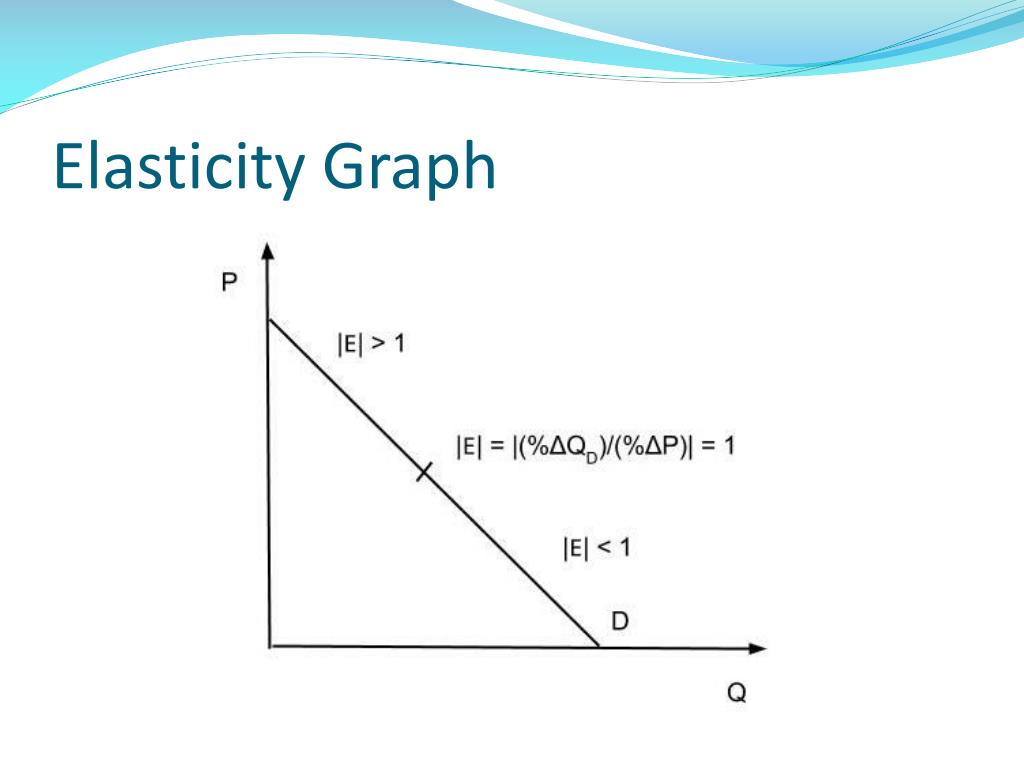 Elasticity Graph

P

$|E| > 1$

$|E| = |(\%\Delta Q_D)/(\%\Delta P)| = 1$

$|E| < 1$

D

Q